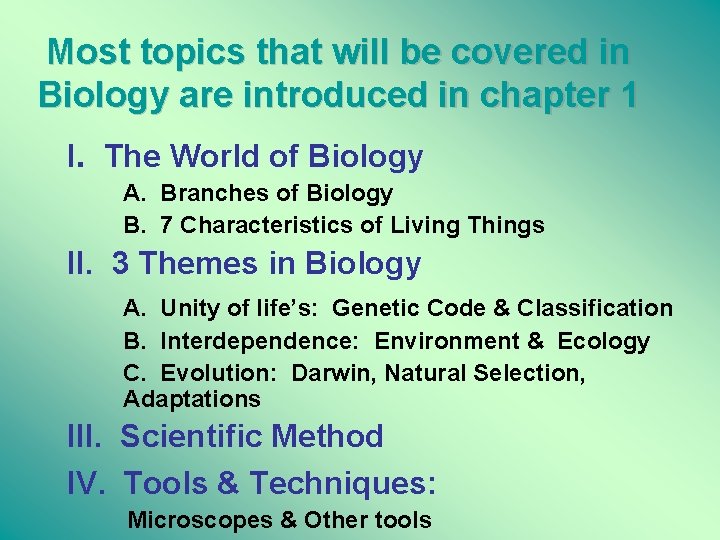 Most topics that will be covered in Biology are introduced in chapter 1

I. The World of Biology

A. Branches of Biology

B. 7 Characteristics of Living Things

II. 3 Themes in Biology

A. Unity of life's: Genetic Code & Classification

B. Interdependence: Environment & Ecology

C. Evolution: Darwin, Natural Selection, Adaptations

III. Scientific Method

IV. Tools & Techniques:

Microscopes & Other tools